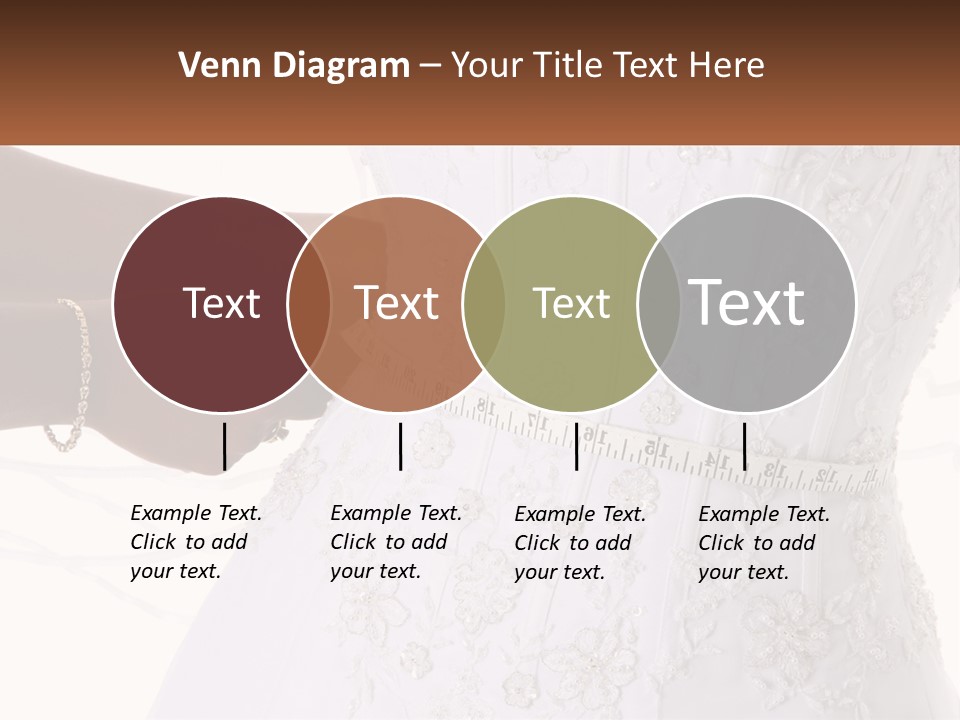 Venn Diagram – Your Title Text Here

Text

Text

Text

Text

Example Text. Click to add your text.

Example Text. Click to add your text.

Example Text. Click to add your text.

Example Text. Click to add your text.